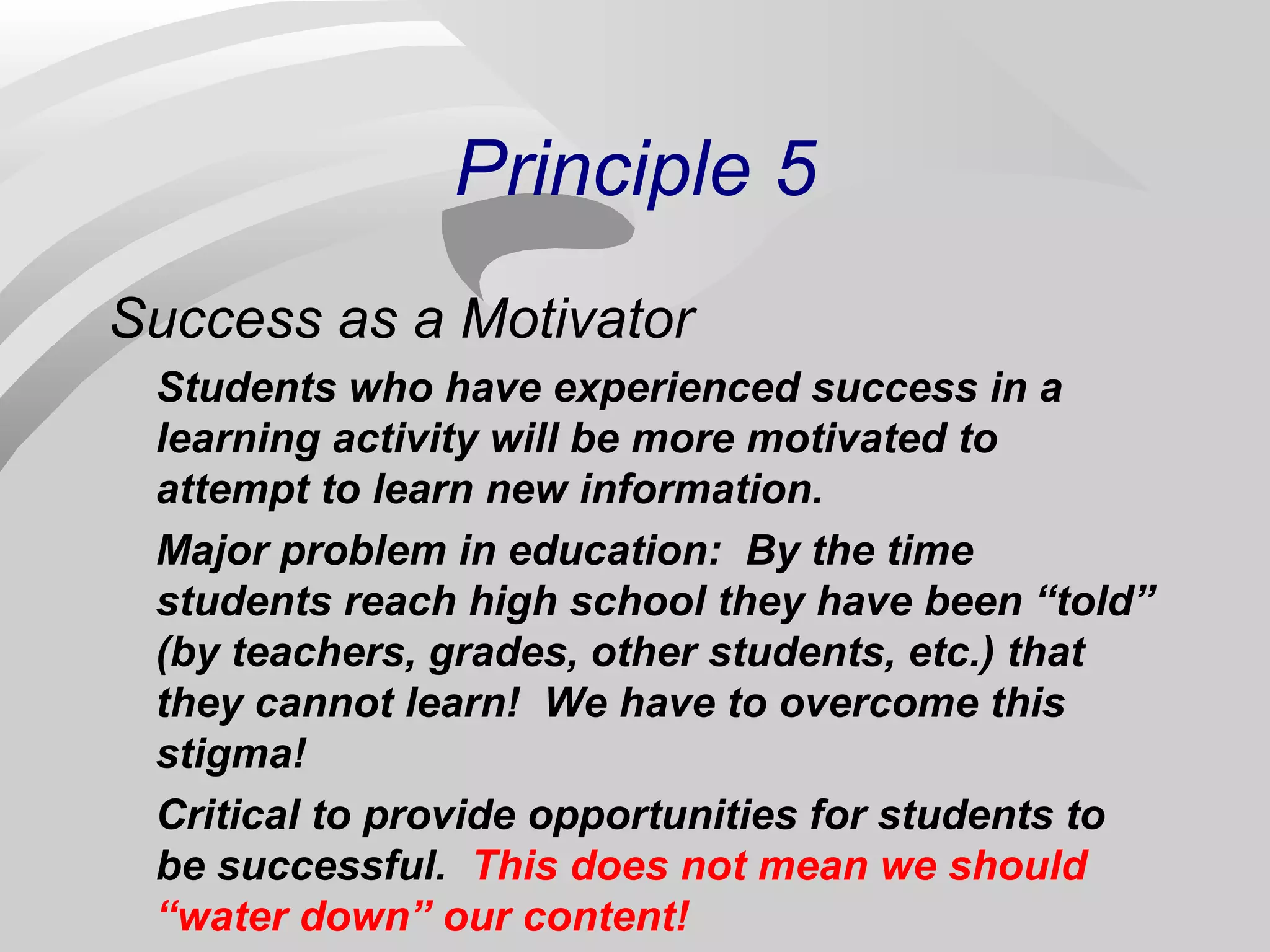 Principle 5

Success as a Motivator

Students who have experienced success in a learning activity will be more motivated to attempt to learn new information.

Major problem in education: By the time students reach high school they have been “told” (by teachers, grades, other students, etc.) that they cannot learn! We have to overcome this stigma!

Critical to provide opportunities for students to be successful. This does not mean we should “water down” our content!